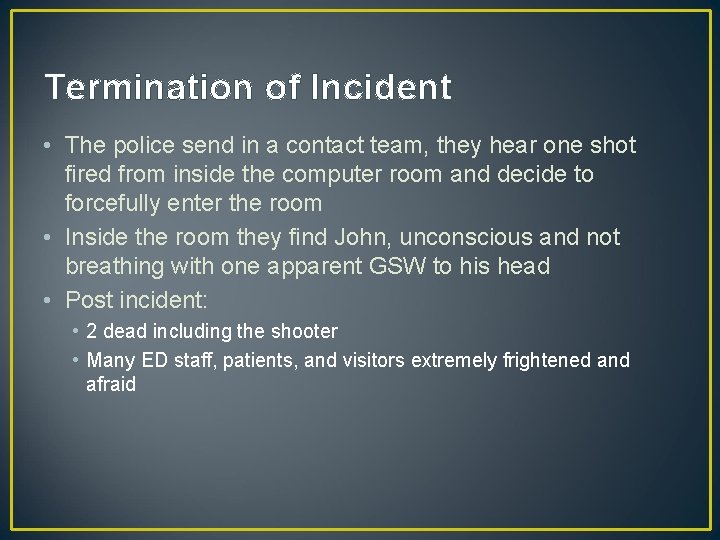 Termination of Incident

• The police send in a contact team, they hear one shot fired from inside the computer room and decide to forcefully enter the room
• Inside the room they find John, unconscious and not breathing with one apparent GSW to his head
• Post incident:
  • 2 dead including the shooter
  • Many ED staff, patients, and visitors extremely frightened and afraid